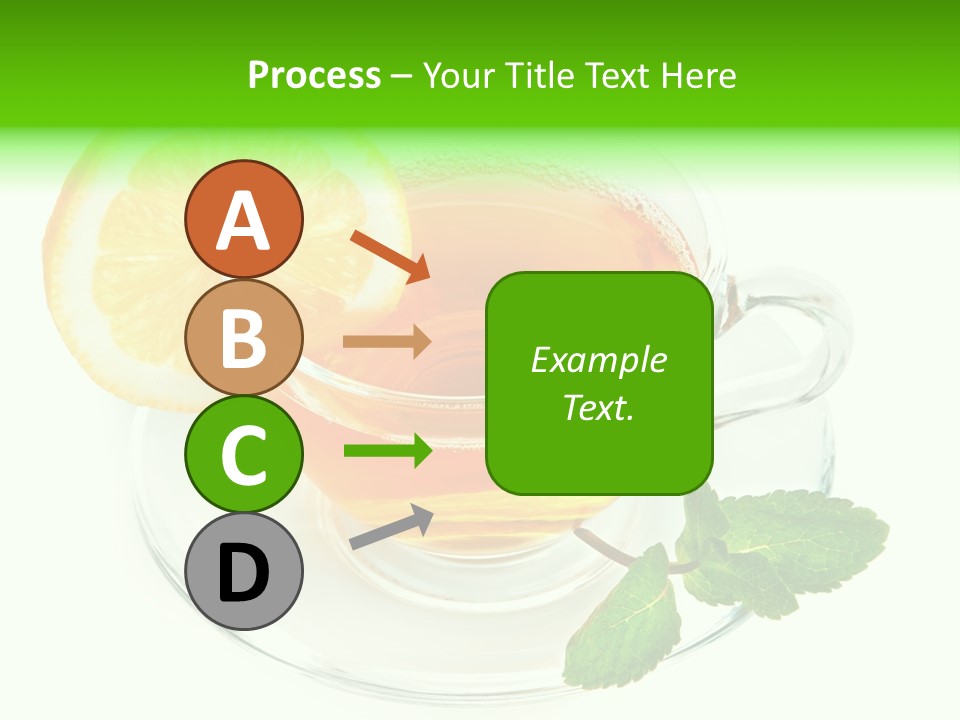 Process – Your Title Text Here

A

B

C

D

Example Text.